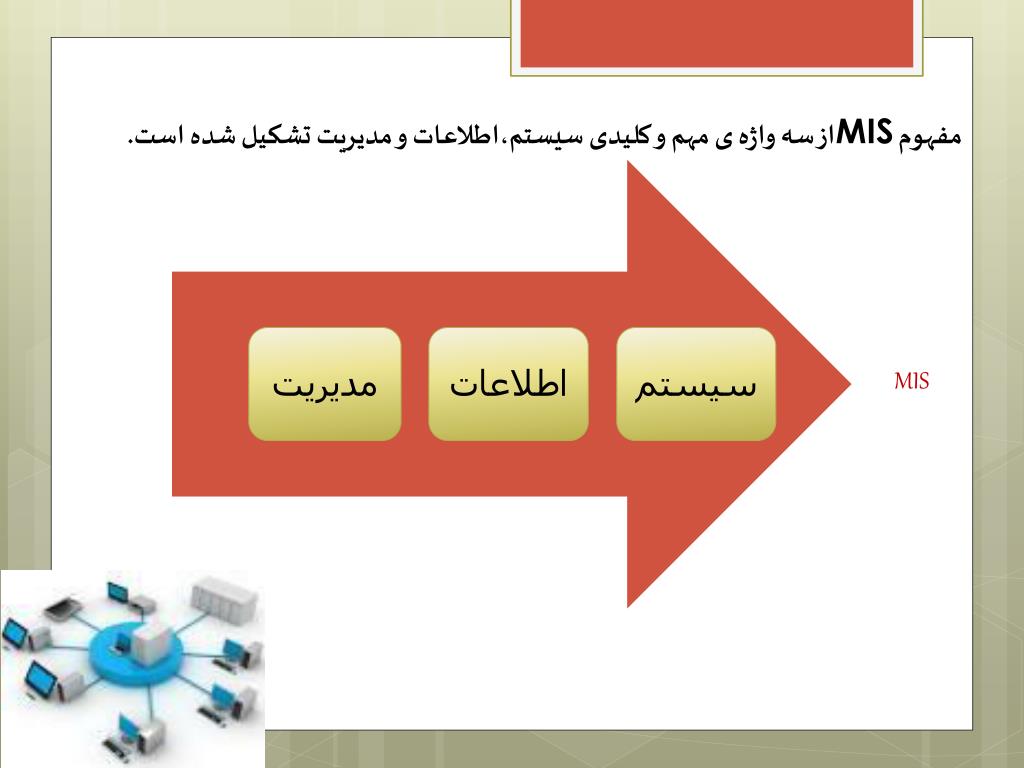 مفهوم MISازسه واژه ی مهم وکلیدی سیستم،اطلاعات و مدیریت تشکیل شده است.

سیستم

اطلاعات

مدیریت

MIS